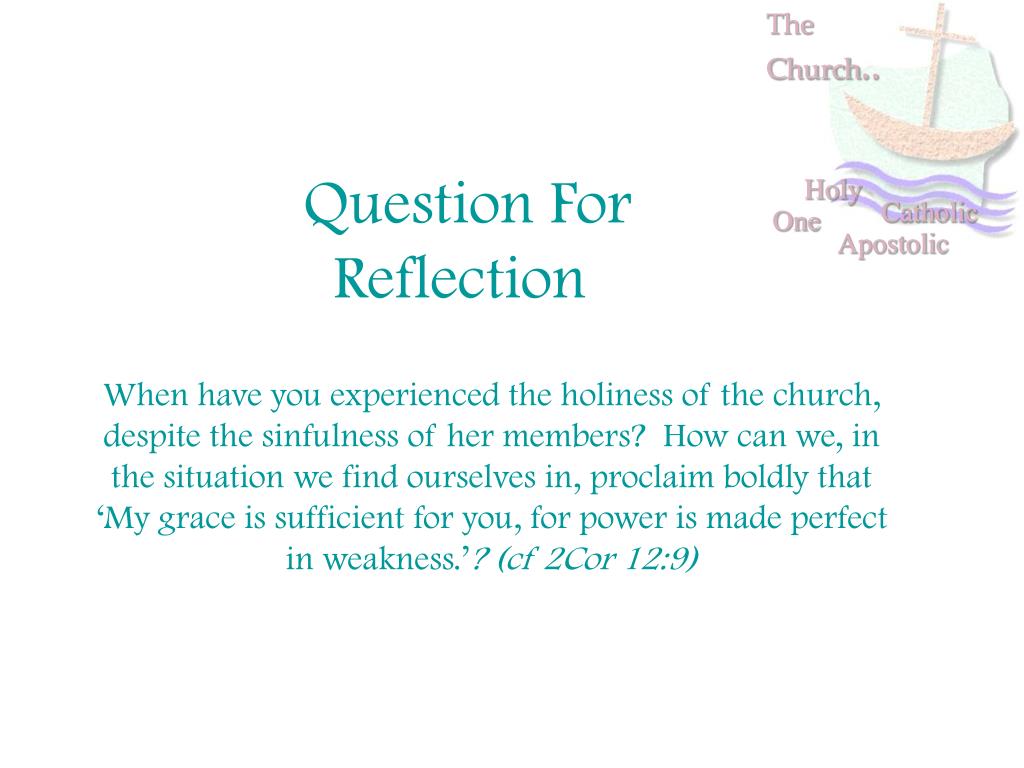 The Church..

Holy
One
Catholic
Apostolic

Question For Reflection

When have you experienced the holiness of the church, despite the sinfulness of her members? How can we, in the situation we find ourselves in, proclaim boldly that ‘My grace is sufficient for you, for power is made perfect in weakness.’? (cf 2Cor 12:9)